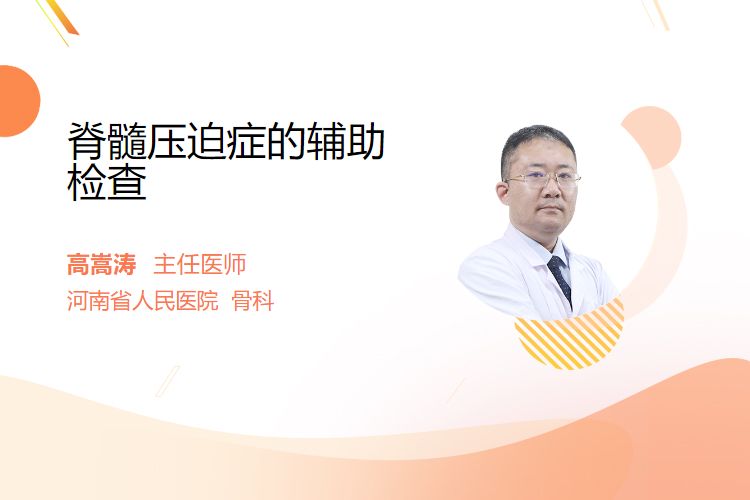 脊髓压迫症的辅助检查

高嵩涛 主任医师
河南省人民医院 骨科